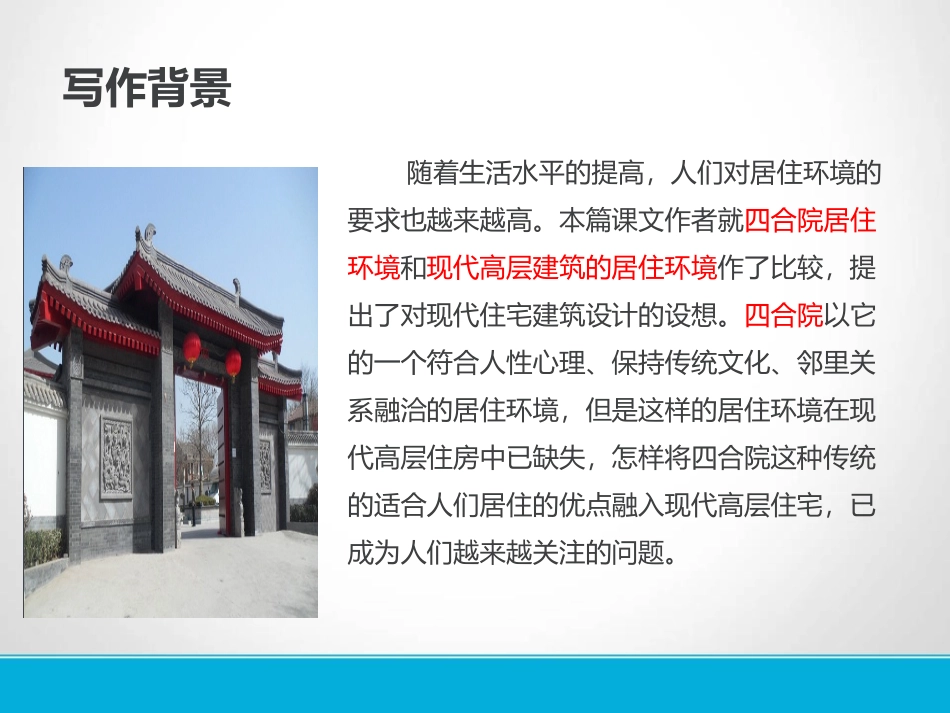 写作背景

随着生活水平的提高，人们对居住环境的要求也越来越高。本篇课文作者就四合院居住环境和现代高层建筑的居住环境作了比较，提出了对现代住宅建筑设计的设想。四合院以它的一个符合人性心理、保持传统文化、邻里关系融洽的居住环境，但是这样的居住环境在现代高层住房中已缺失，怎样将四合院这种传统的适合人们居住的优点融入现代高层住宅，已成为人们越来越关注的问题。